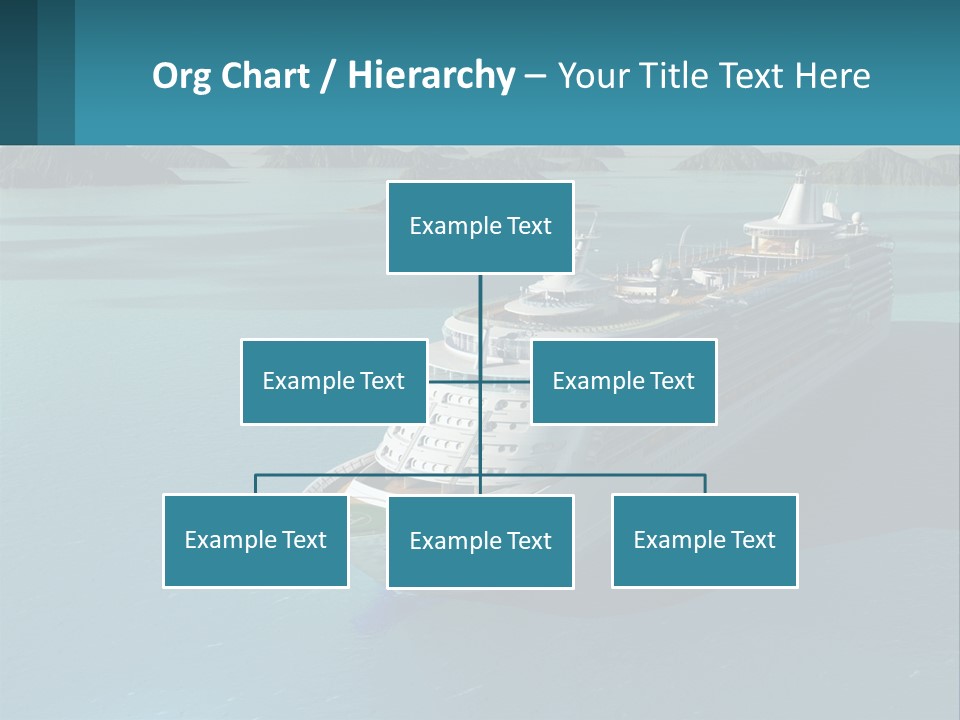 Org Chart / Hierarchy – Your Title Text Here

Example Text

Example Text

Example Text

Example Text

Example Text

Example Text